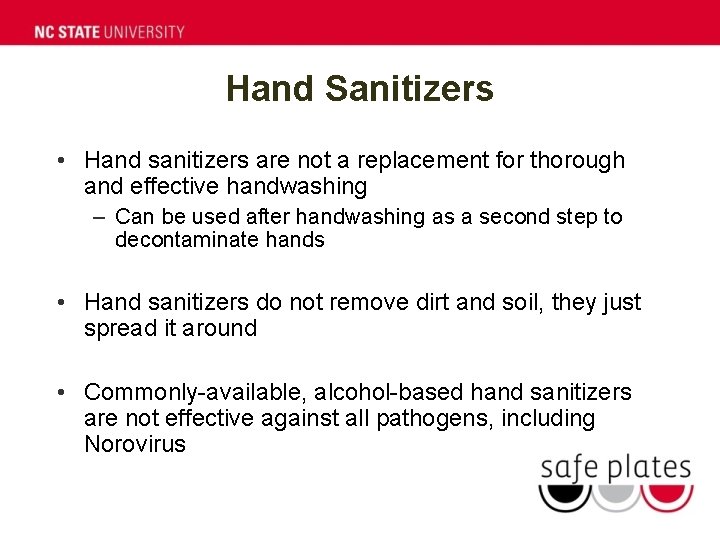 NC STATE UNIVERSITY

Hand Sanitizers

• Hand sanitizers are not a replacement for thorough and effective handwashing
  – Can be used after handwashing as a second step to decontaminate hands

• Hand sanitizers do not remove dirt and soil, they just spread it around

• Commonly-available, alcohol-based hand sanitizers are not effective against all pathogens, including Norovirus

safe plates